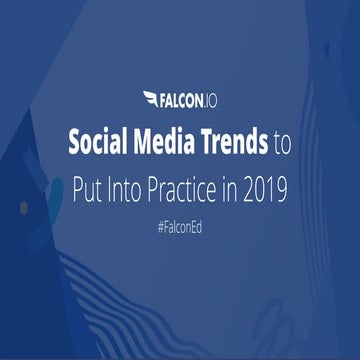 FALCON.IO

Social Media Trends to Put Into Practice in 2019

#FalconEd